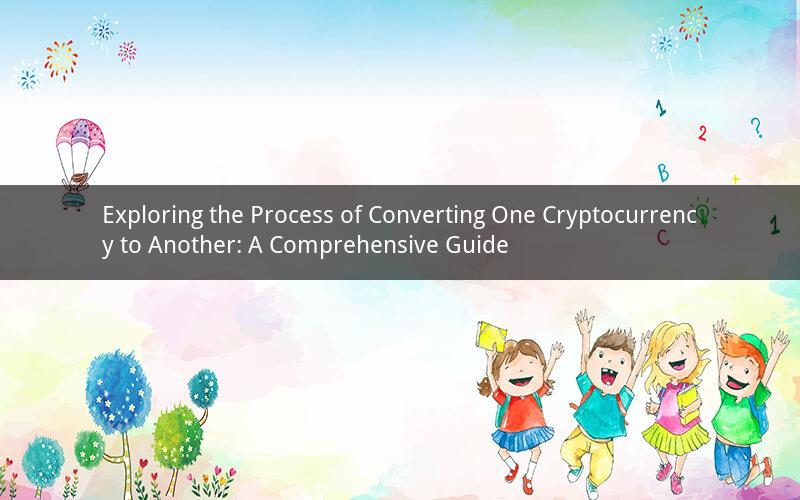 1
2 ?
B +
C 1

Exploring the Process of Converting One Cryptocurrency to Another: A Comprehensive Guide